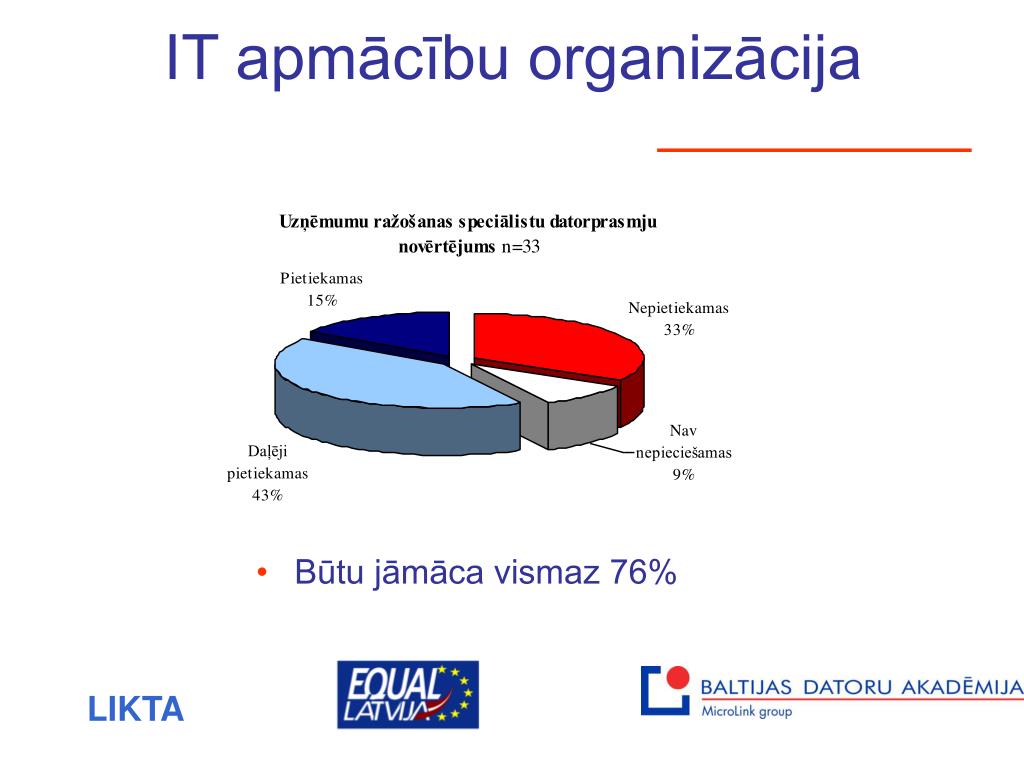 IT apmācību organizācija

Uzņēmumu ražošanas speciālistu datorprasmju novērtējums n=33

Pietiekamas 15%

Nepietiekamas 33%

Nav nepieciešamas 9%

Daļēji pietiekamas 43%

• Būtu jāmāca vismaz 76%

LIKTA

EQUAL LATVIJA

BALTIJAS DATORU AKADĒMIJA
MicroLink group